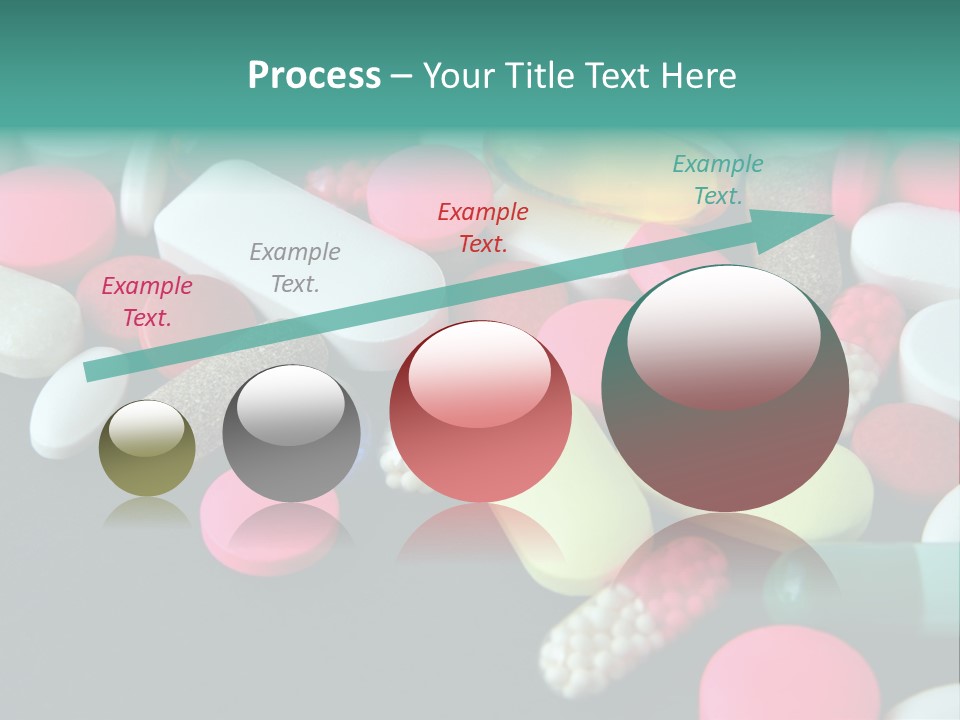 Process – Your Title Text Here

Example Text.

Example Text.

Example Text.

Example Text.